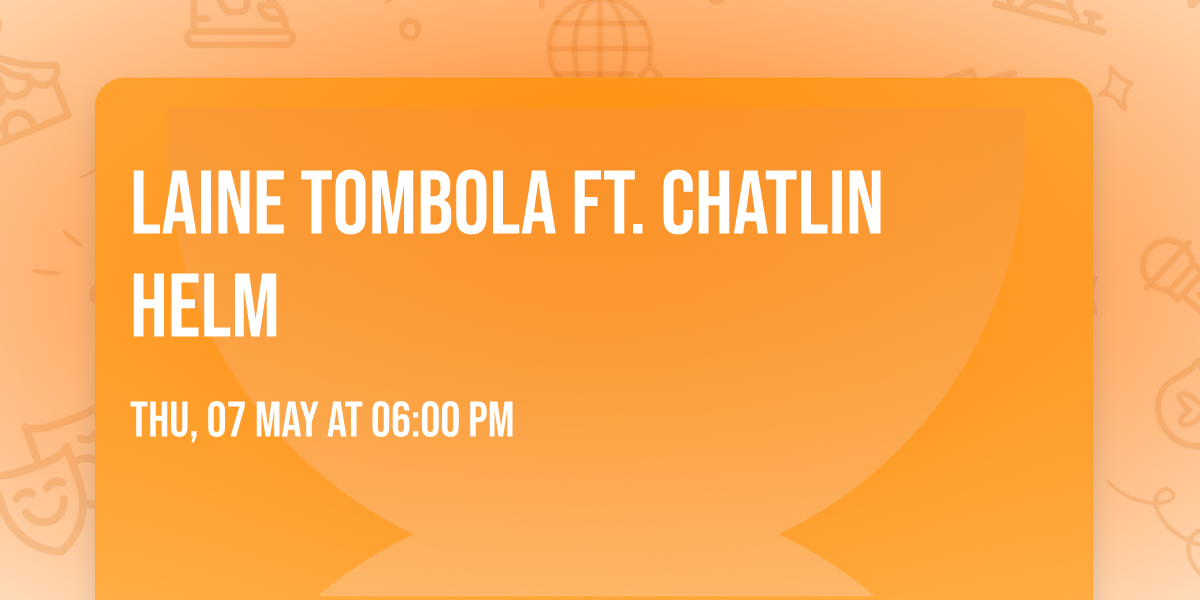 LAINE TOMBOLA FT. CHATLIN HELM

THU, 07 MAY AT 06:00 PM